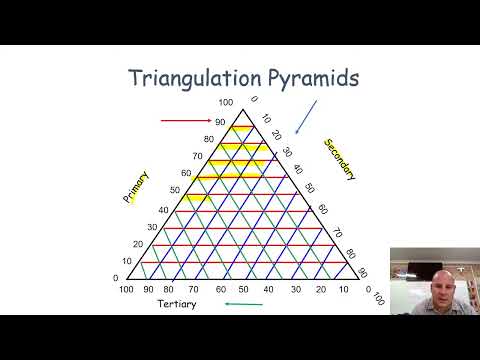 Triangulation Pyramids

100
90
80
70
60
50
40
30
20
10
0

Primary

0
10
20
30
40
50
60
70
80
90
100

Secondary

100 90 80 70 60 50 40 30 20 10 0

Tertiary